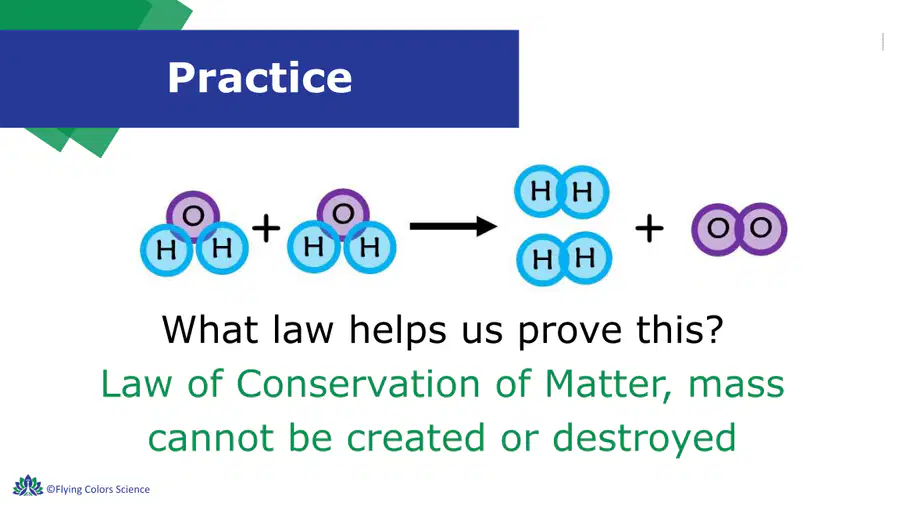 Practice

O H H + O H H → H H H H + O O

What law helps us prove this?

Law of Conservation of Matter, mass cannot be created or destroyed

©Flying Colors Science